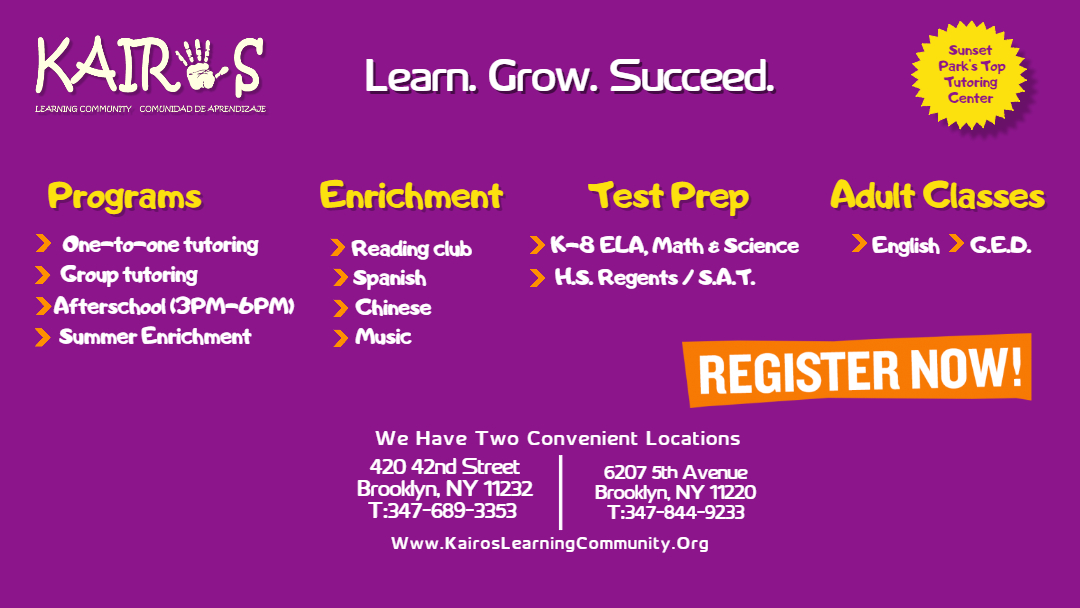 KAIROS
LEARNING COMMUNITY COMUNIDAD DE APRENDIZAJE

Learn. Grow. Succeed.

Sunset Park's Top Tutoring Center

Programs
One-to-one tutoring
Group tutoring
Afterschool (3PM-6PM)
Summer Enrichment

Enrichment
Reading club
Spanish
Chinese
Music

Test Prep
K-8 ELA, Math & Science
H.S. Regents / S.A.T.

Adult Classes
English
G.E.D.

REGISTER NOW!

We Have Two Convenient Locations

420 42nd Street
Brooklyn, NY 11232
T:347-689-3353

6207 5th Avenue
Brooklyn, NY 11220
T:347-844-9233

Www.KairosLearningCommunity.Org